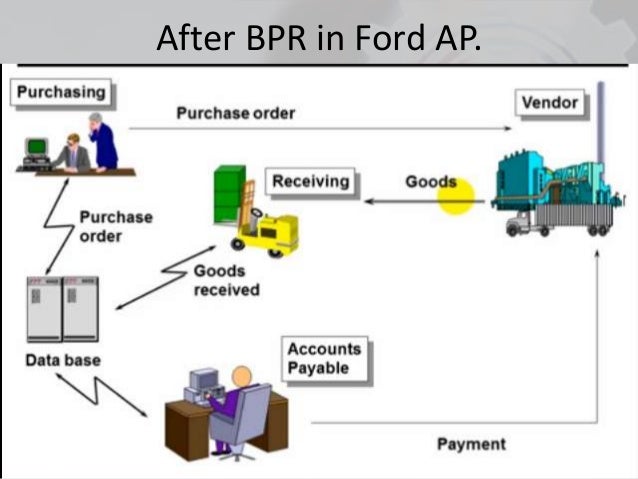 After BPR in Ford AP.

Purchasing

Purchase order

Vendor

Receiving

Goods

Purchase order

Goods received

Data base

Accounts Payable

Payment